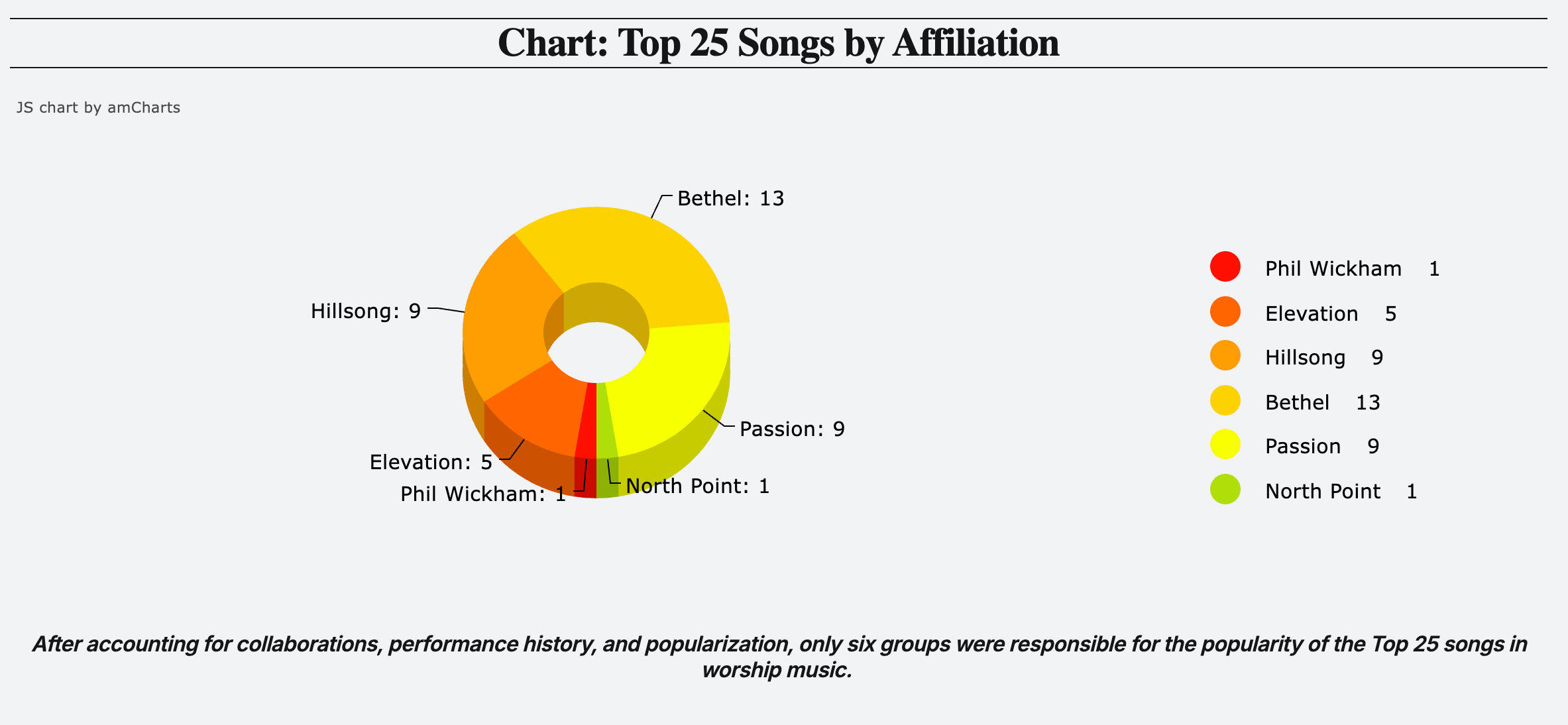 Chart: Top 25 Songs by Affiliation

JS chart by amCharts

Bethel: 13
Hillsong: 9
Passion: 9
Elevation: 5
Phil Wickham: 1
North Point: 1

Phil Wickham 1
Elevation 5
Hillsong 9
Bethel 13
Passion 9
North Point 1

After accounting for collaborations, performance history, and popularization, only six groups were responsible for the popularity of the Top 25 songs in worship music.